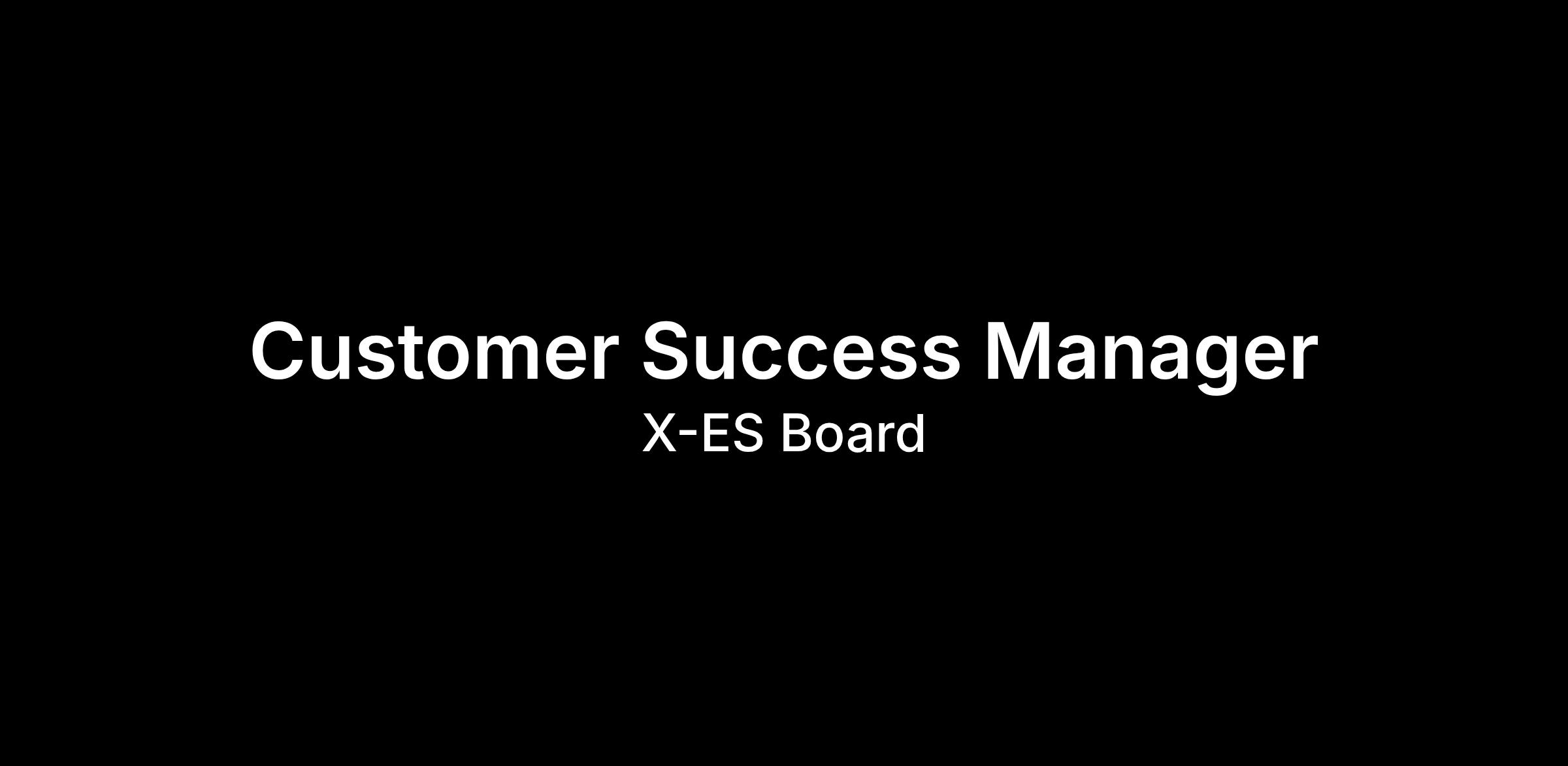 Customer Success Manager
X-ES Board